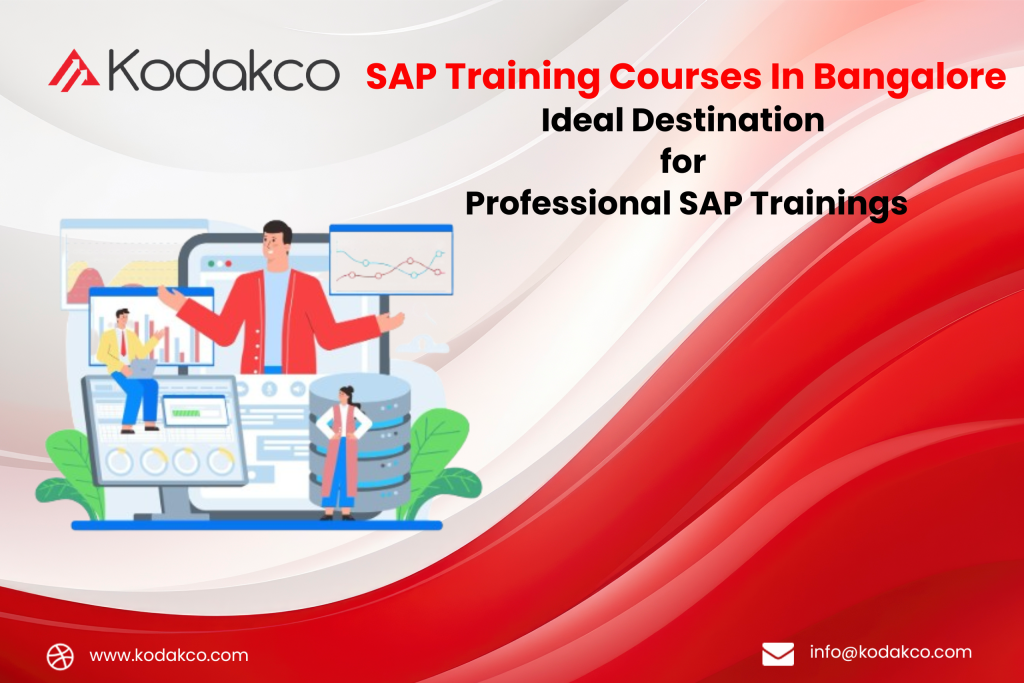 Kodakco

SAP Training Courses In Bangalore
Ideal Destination
for
Professional SAP Trainings

www.kodakco.com

info@kodakco.com